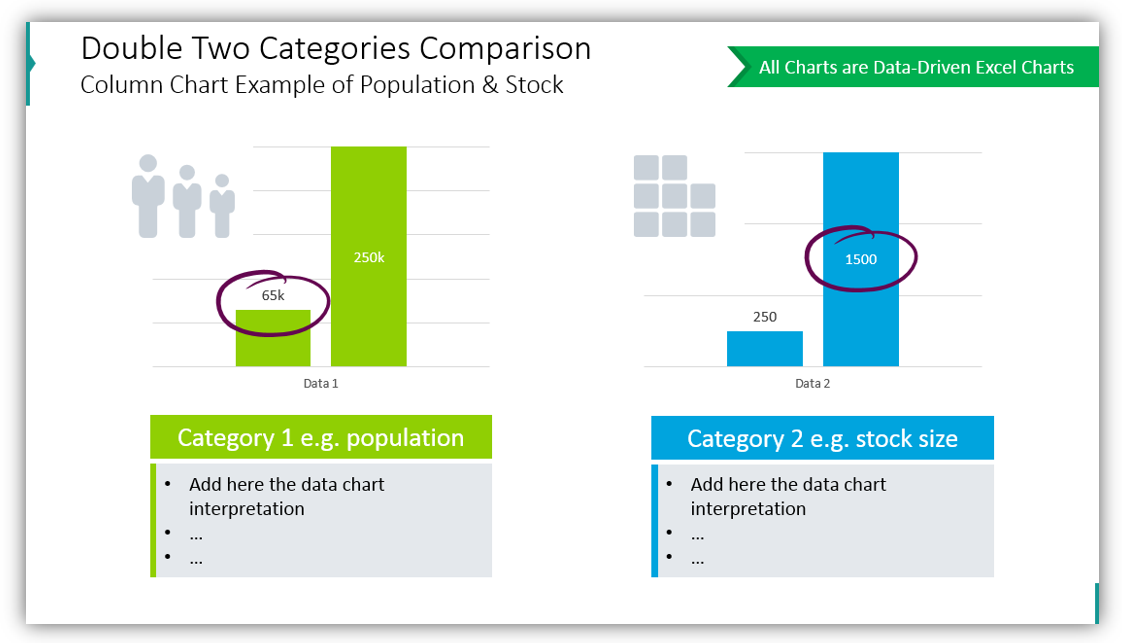 Double Two Categories Comparison
Column Chart Example of Population & Stock

All Charts are Data-Driven Excel Charts

65k
250k
Data 1

250
1500
Data 2

Category 1 e.g. population
• Add here the data chart interpretation
• …
• …

Category 2 e.g. stock size
• Add here the data chart interpretation
• …
• …